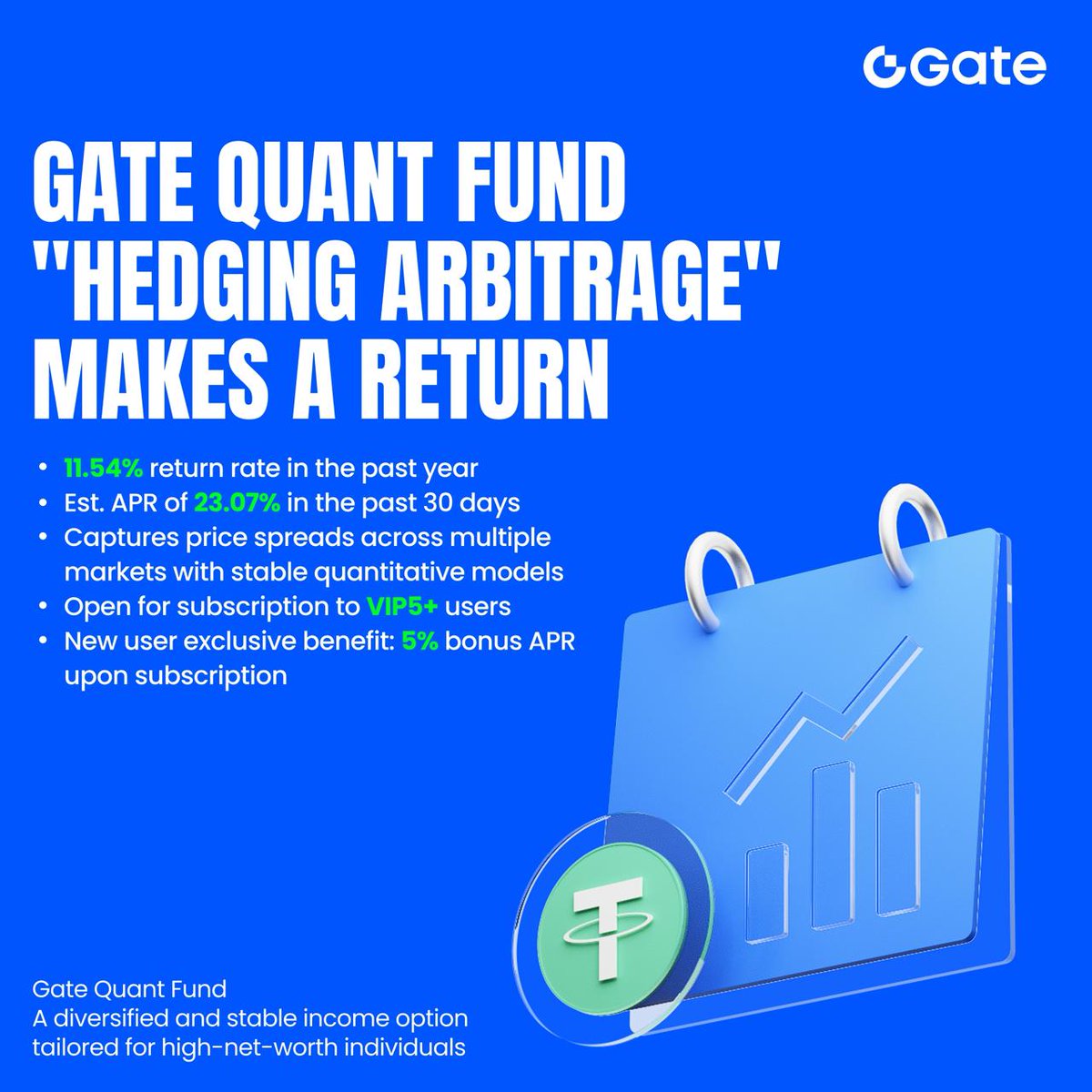 Gate

GATE QUANT FUND "HEDGING ARBITRAGE" MAKES A RETURN

• 11.54% return rate in the past year
• Est. APR of 23.07% in the past 30 days
• Captures price spreads across multiple markets with stable quantitative models
• Open for subscription to VIP5+ users
• New user exclusive benefit: 5% bonus APR upon subscription

Gate Quant Fund
A diversified and stable income option tailored for high-net-worth individuals